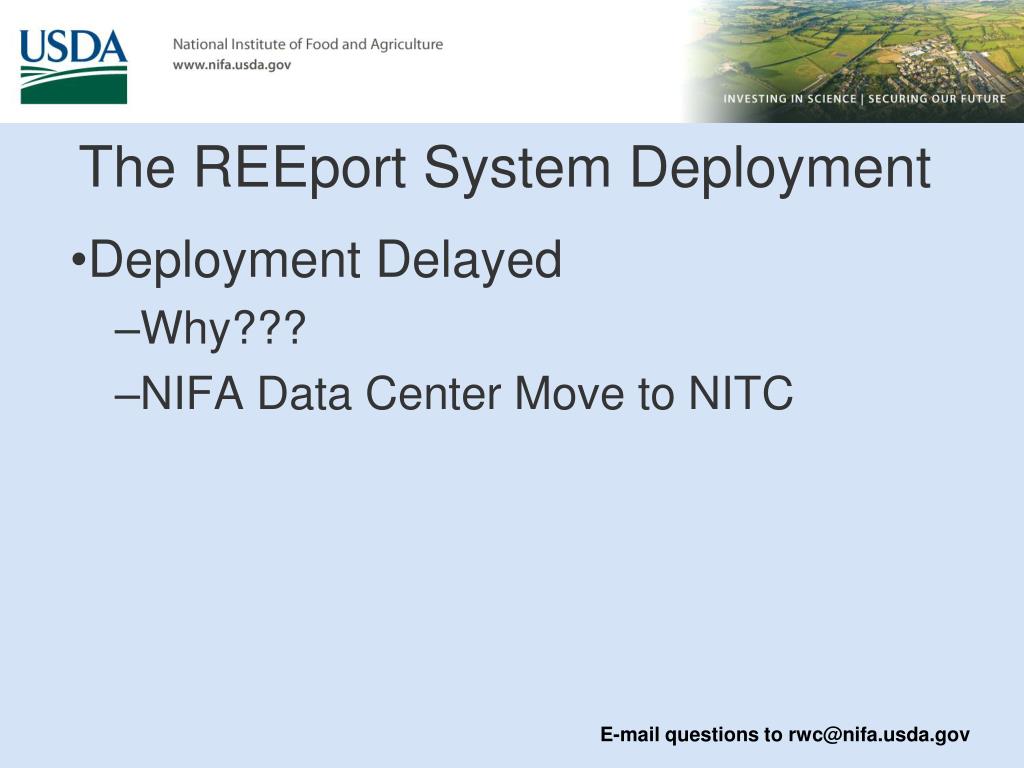 USDA

National Institute of Food and Agriculture
www.nifa.usda.gov

INVESTING IN SCIENCE | SECURING OUR FUTURE

The REEport System Deployment

•Deployment Delayed

–Why???

–NIFA Data Center Move to NITC

E-mail questions to rwc@nifa.usda.gov